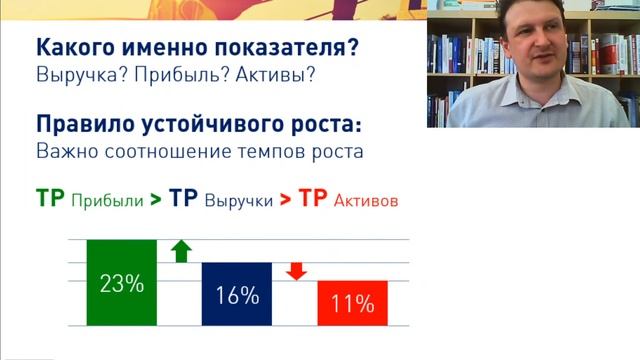 Какого именно показателя?
Выручка? Прибыль? Активы?

Правило устойчивого роста:
Важно соотношение темпов роста

ТР Прибыли > ТР Выручки > ТР Активов

23%

16%

11%